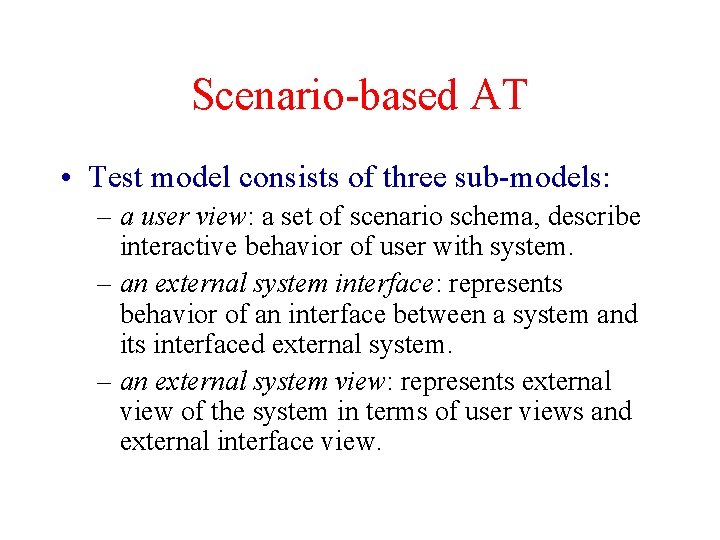 Scenario-based AT

• Test model consists of three sub-models:

– a user view: a set of scenario schema, describe interactive behavior of user with system.

– an external system interface: represents behavior of an interface between a system and its interfaced external system.

– an external system view: represents external view of the system in terms of user views and external interface view.